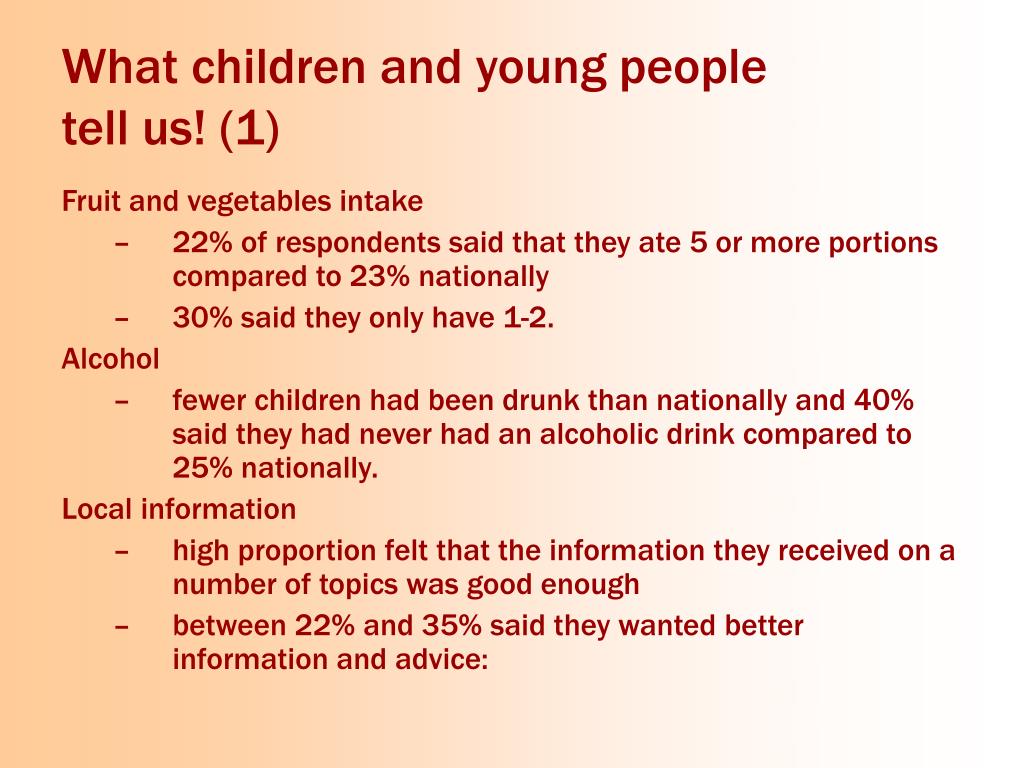 What children and young people tell us! (1)

Fruit and vegetables intake

– 22% of respondents said that they ate 5 or more portions compared to 23% nationally

– 30% said they only have 1-2.

Alcohol

– fewer children had been drunk than nationally and 40% said they had never had an alcoholic drink compared to 25% nationally.

Local information

– high proportion felt that the information they received on a number of topics was good enough

– between 22% and 35% said they wanted better information and advice: